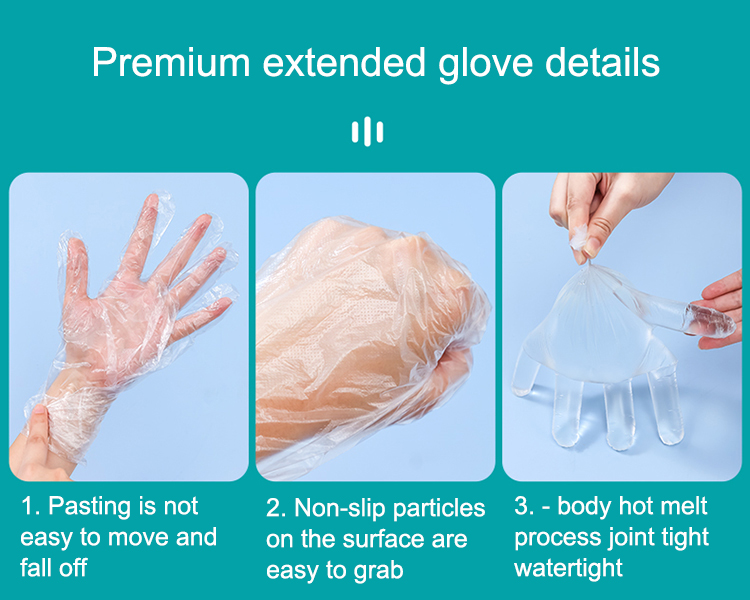 Premium extended glove details

1. Pasting is not easy to move and fall off

2. Non-slip particles on the surface are easy to grab

3. - body hot melt process joint tight watertight